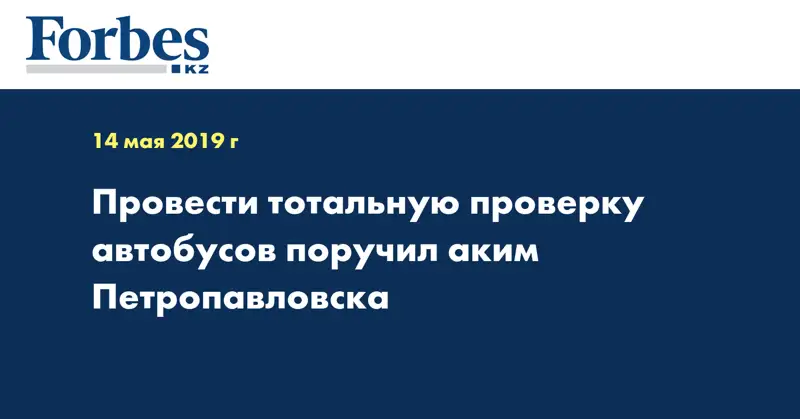 Forbes
KZ

14 мая 2019 г

Провести тотальную проверку автобусов поручил аким Петропавловска